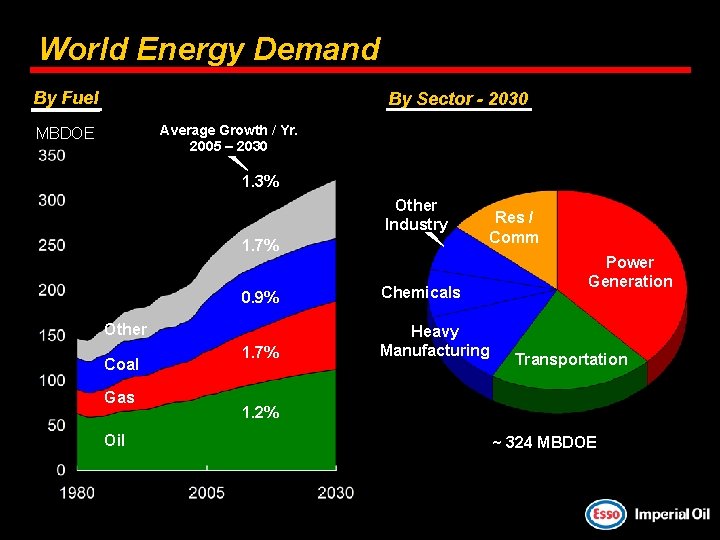 World Energy Demand

By Fuel

MBDOE

Average Growth / Yr.
2005 – 2030

350
300
250
200
150
100
50
0

1.3%
1.7%
0.9%
1.7%
1.2%

Other
Coal
Gas
Oil

1980
2005
2030

By Sector - 2030

Other Industry

Res / Comm

Power Generation

Chemicals

Heavy Manufacturing

Transportation

~ 324 MBDOE

Esso Imperial Oil